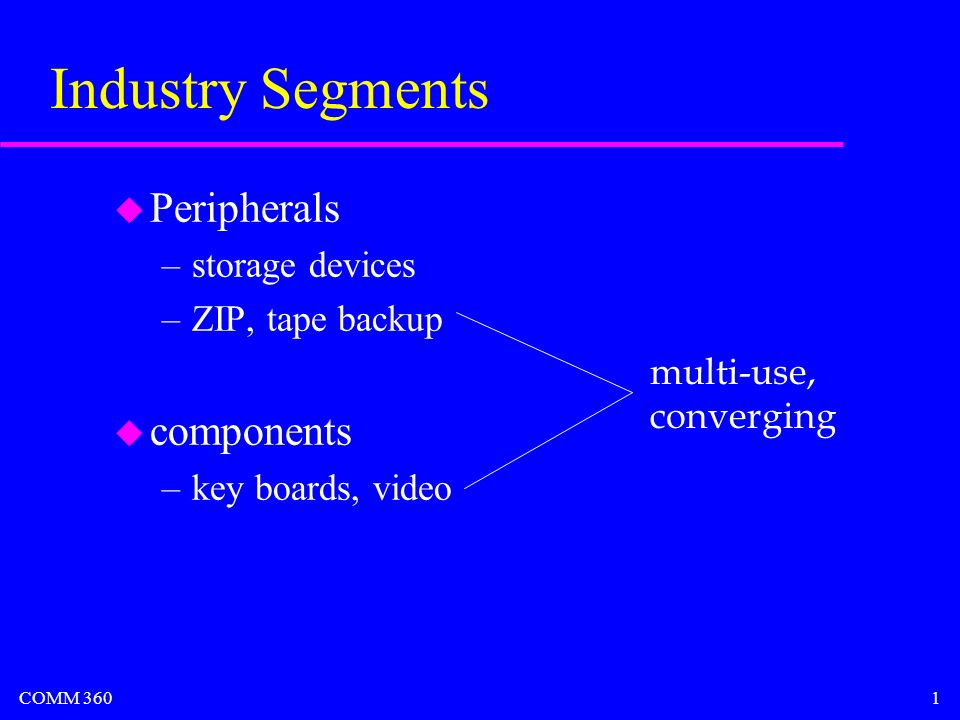 Industry Segments

Peripherals
– storage devices
– ZIP, tape backup

components
– key boards, video

multi-use, converging

COMM 360

1